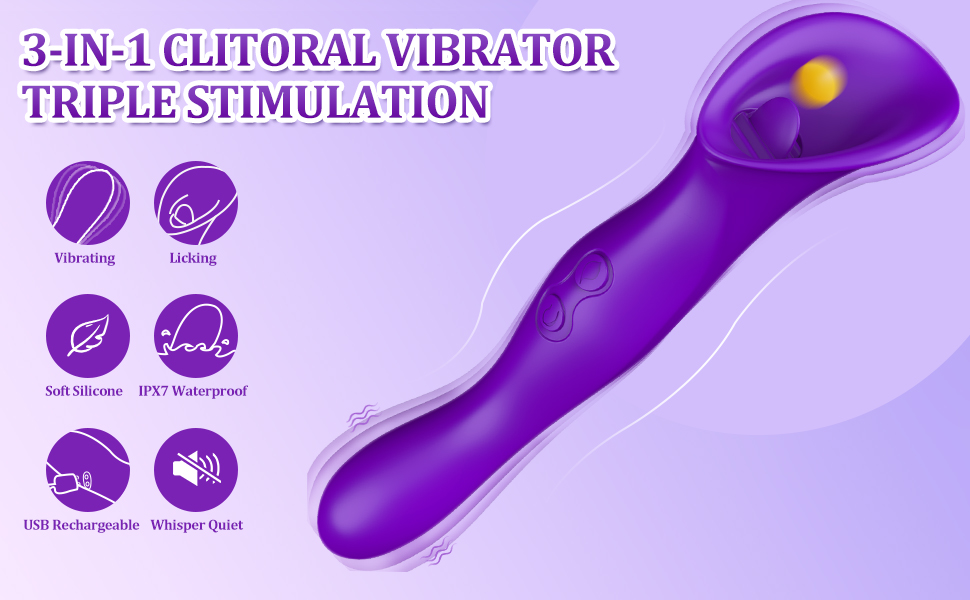 3-IN-1 CLITORAL VIBRATOR
TRIPLE STIMULATION

Vibrating
Licking
Soft Silicone
IPX7 Waterproof
USB Rechargeable
Whisper Quiet